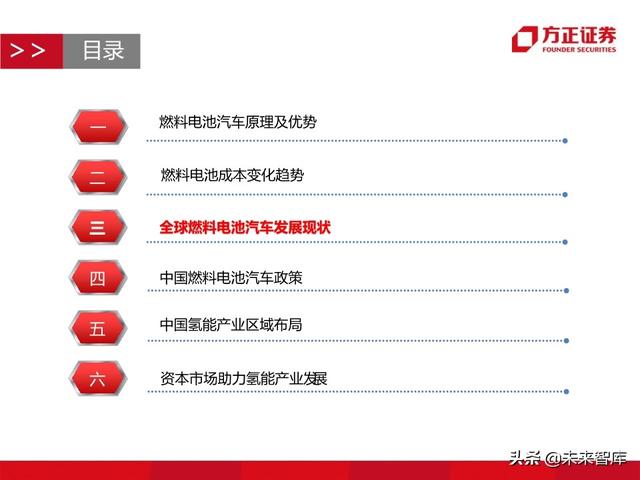 >> 目录

方正证券
FOUNDER SECURITIES

一 燃料电池汽车原理及优势

二 燃料电池成本变化趋势

三 全球燃料电池汽车发展现状

四 中国燃料电池汽车政策

五 中国氢能产业区域布局

六 资本市场助力氢能产业发展

头条 @未来智库